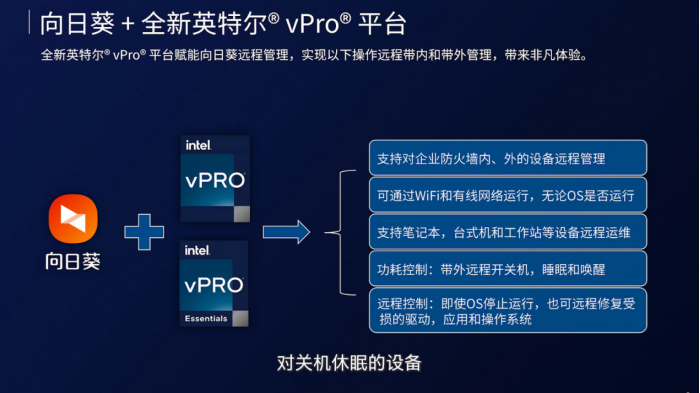 向日葵 + 全新英特尔® vPro® 平台

全新英特尔® vPro® 平台赋能向日葵远程管理，实现以下操作远程带内和带外管理，带来非凡体验。

向日葵

intel.
vPRO

intel.
vPRO
Essentials

支持对企业防火墙内、外的设备远程管理

可通过WiFi和有线网络运行，无论OS是否运行

支持笔记本，台式机和工作站等设备远程运维

功耗控制：带外远程开关机，睡眠和唤醒

远程控制：即使OS停止运行，也可远程修复受损的驱动，应用和操作系统

对关机休眠的设备